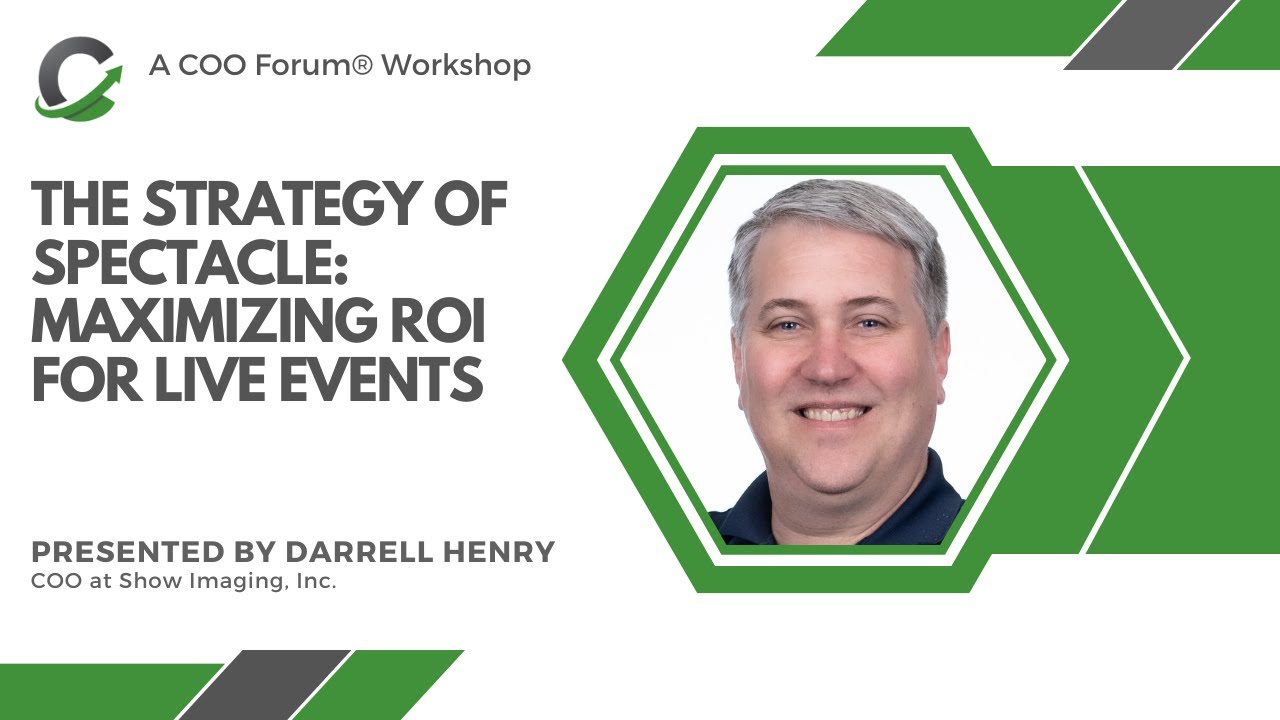 A COO Forum® Workshop

THE STRATEGY OF SPECTACLE: MAXIMIZING ROI FOR LIVE EVENTS

PRESENTED BY DARRELL HENRY
COO at Show Imaging, Inc.